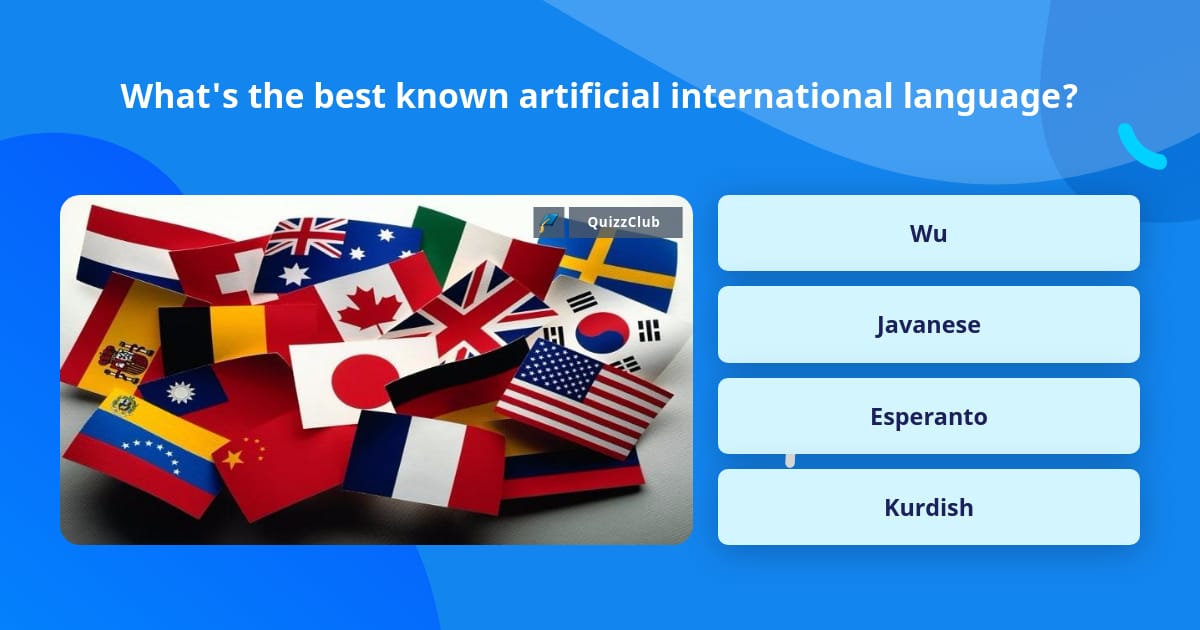 What's the best known artificial international language?

QuizzClub

Wu

Javanese

Esperanto

Kurdish